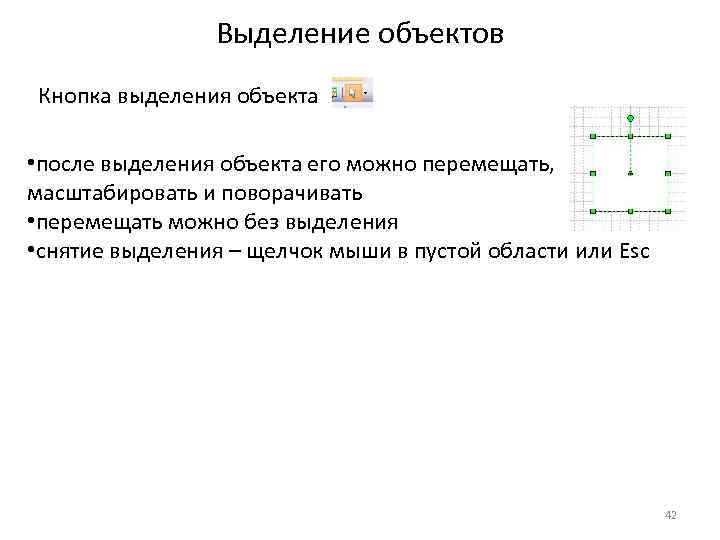 Выделение объектов

Кнопка выделения объекта

•после выделения объекта его можно перемещать, масштабировать и поворачивать
•перемещать можно без выделения
•снятие выделения – щелчок мыши в пустой области или Esc

42